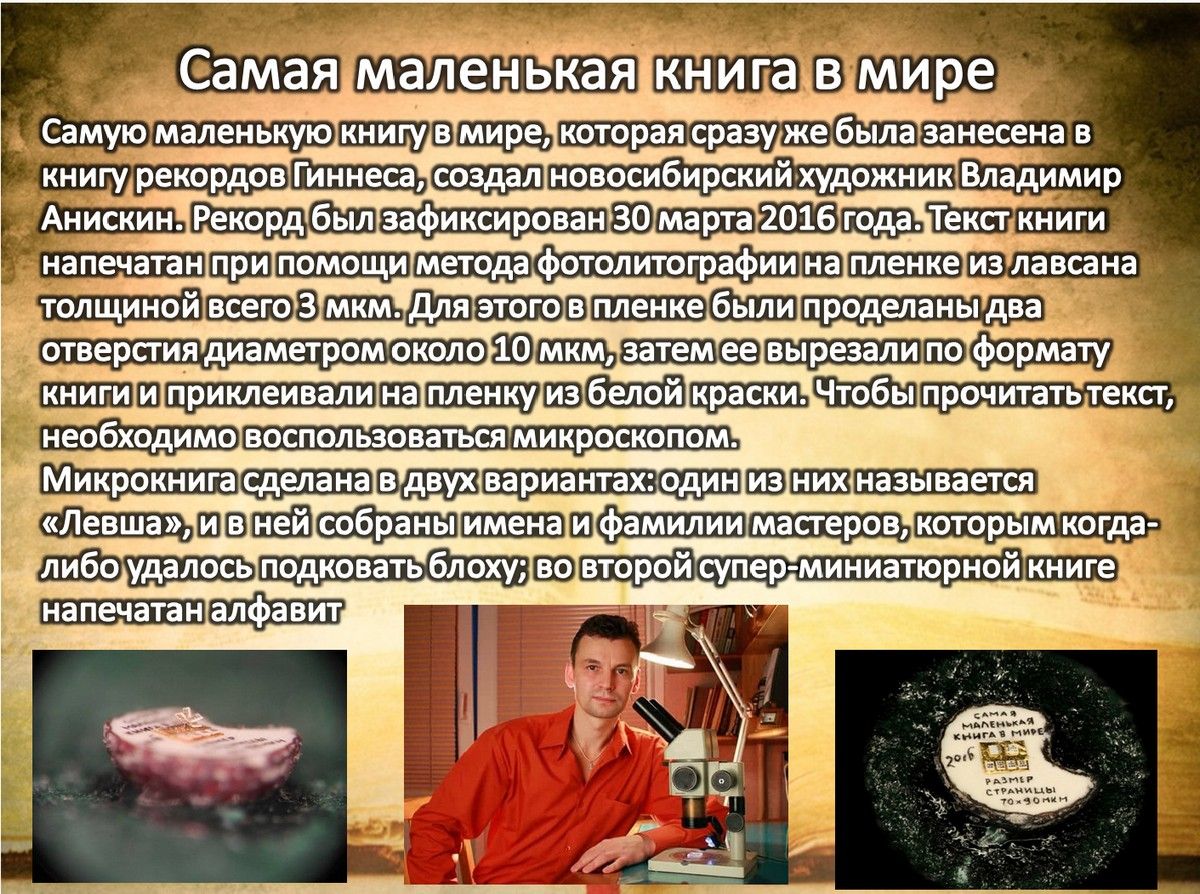 Самая маленькая книга в мире

Самую маленькую книгу в мире, которая сразу же была занесена в книгу рекордов Гиннеса, создал новосибирский художник Владимир Анискин. Рекорд был зафиксирован 30 марта 2016 года. Текст книги напечатан при помощи метода фотолитографии на пленке из лавсана толщиной всего 3 мкм. Для этого в пленке были проделаны два отверстия диаметром около 10 мкм, затем ее вырезали по формату книги и приклеивали на пленку из белой краски. Чтобы прочитать текст, необходимо воспользоваться микроскопом.
Микрокнига сделана в двух вариантах: один из них называется «Левша», и в ней собраны имена и фамилии мастеров, которым когда-либо удалось подковать блоху; во второй супер-миниатюрной книге напечатан алфавит

САМАЯ МАЛЕНЬКАЯ КНИГА В МИРЕ 2016 РАЗМЕР СТРАНИЦЫ 70×90 МКМ